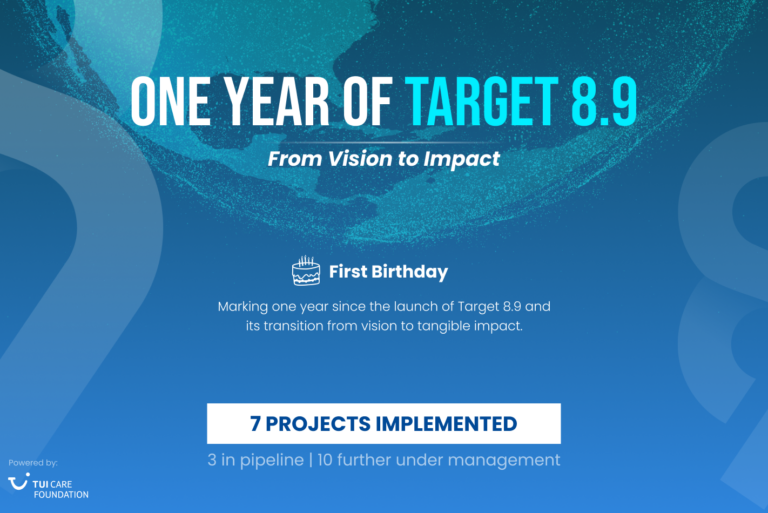 ONE YEAR OF TARGET 8.9

From Vision to Impact

First Birthday

Marking one year since the launch of Target 8.9 and its transition from vision to tangible impact.

7 PROJECTS IMPLEMENTED

3 in pipeline | 10 further under management

Powered by:

TUI CARE FOUNDATION